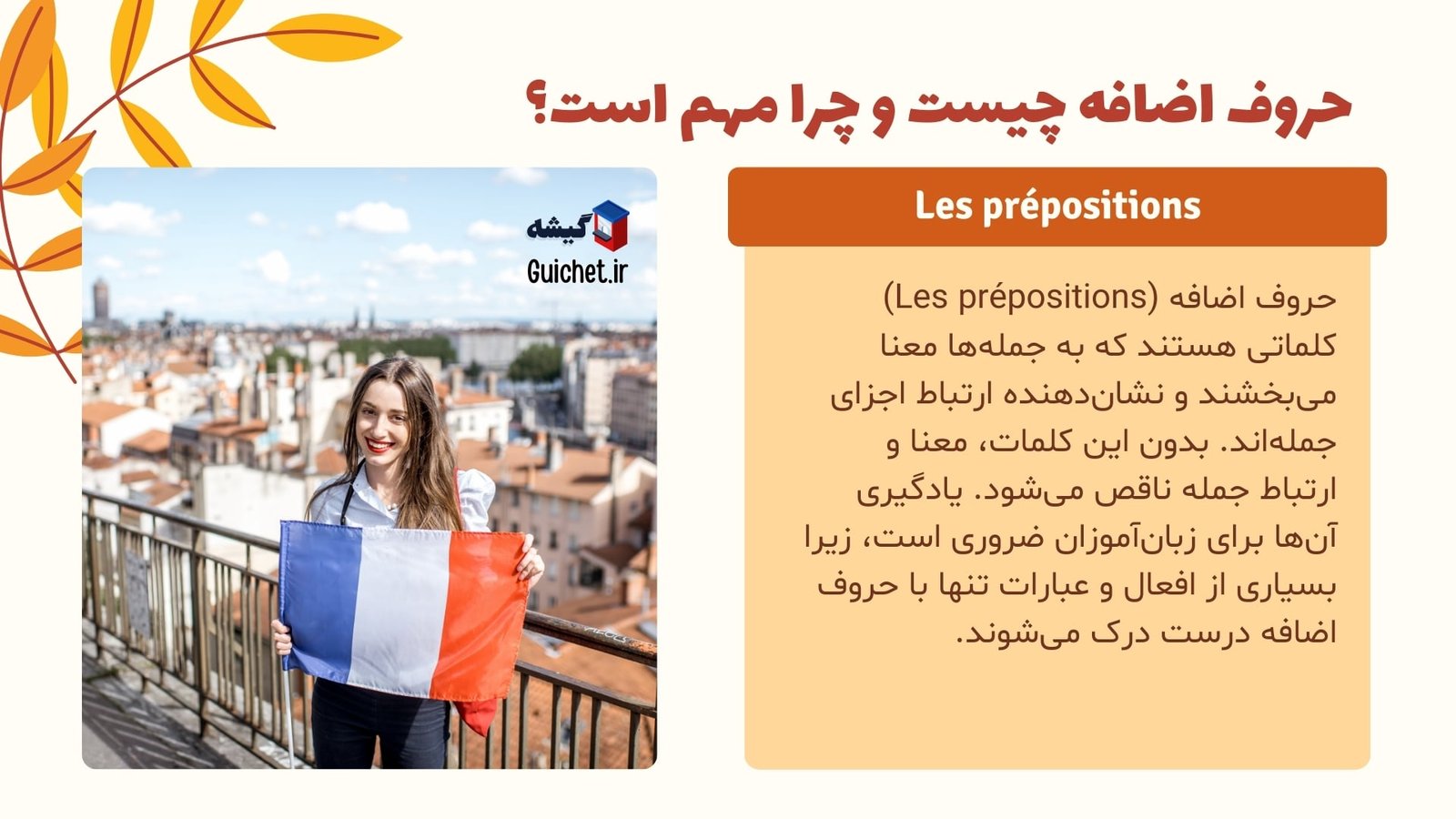 حروف اضافه چیست و چرا مهم است؟

Les prépositions

حروف اضافه (Les prépositions) کلماتی هستند که به جمله‌ها معنا می‌بخشند و نشان‌دهنده ارتباط اجزای جمله‌اند. بدون این کلمات، معنا و ارتباط جمله ناقص می‌شود. یادگیری آن‌ها برای زبان‌آموزان ضروری است، زیرا بسیاری از افعال و عبارات تنها با حروف اضافه درست درک می‌شوند.

گیشه
Guichet.ir